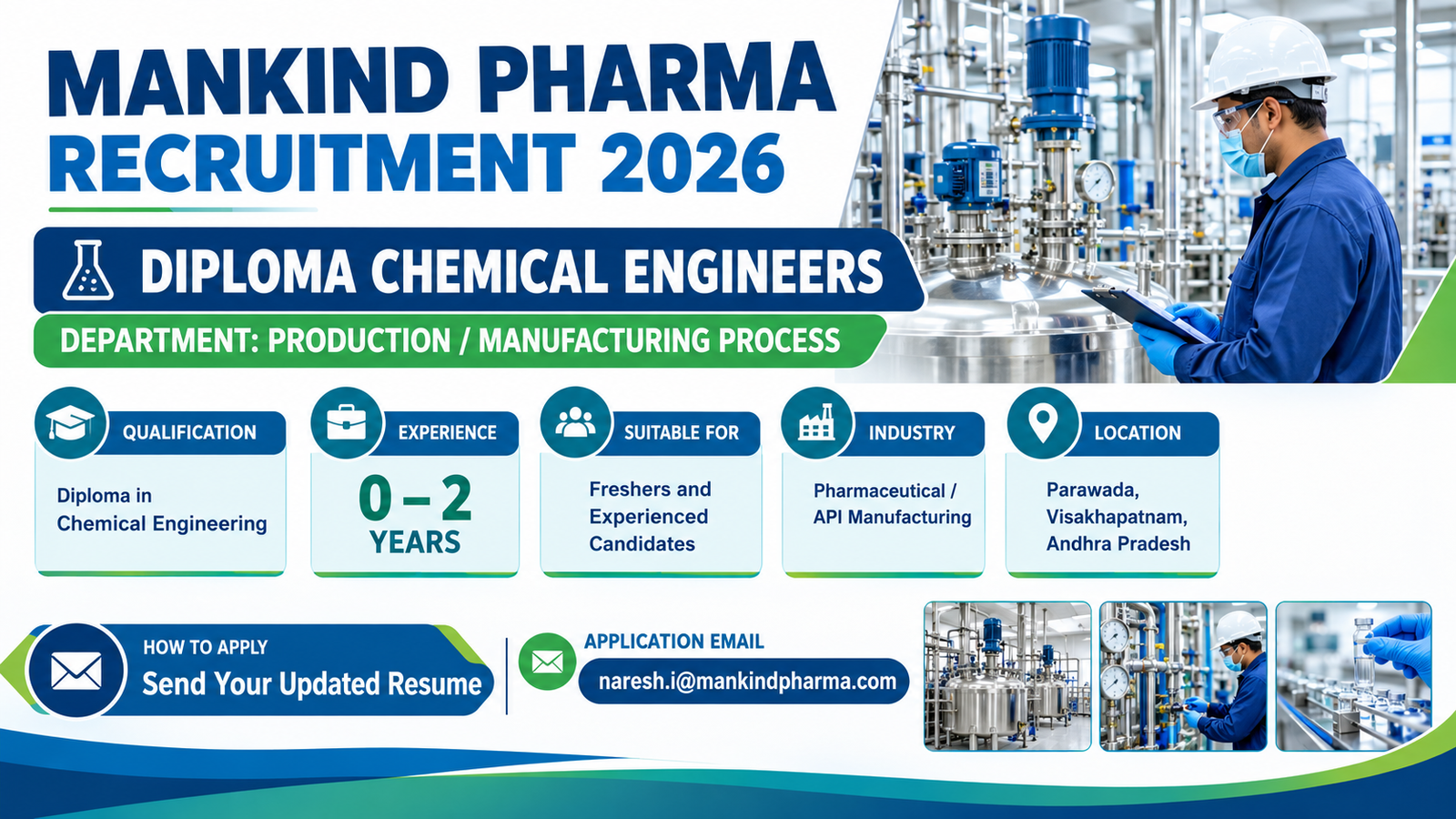 MANKIND PHARMA
RECRUITMENT 2026

DIPLOMA CHEMICAL ENGINEERS

DEPARTMENT: PRODUCTION / MANUFACTURING PROCESS

QUALIFICATION
Diploma in Chemical Engineering

EXPERIENCE
0 – 2
YEARS

SUITABLE FOR
Freshers and Experienced Candidates

INDUSTRY
Pharmaceutical / API Manufacturing

LOCATION
Parawada, Visakhapatnam, Andhra Pradesh

HOW TO APPLY
Send Your Updated Resume

APPLICATION EMAIL
naresh.i@mankindpharma.com